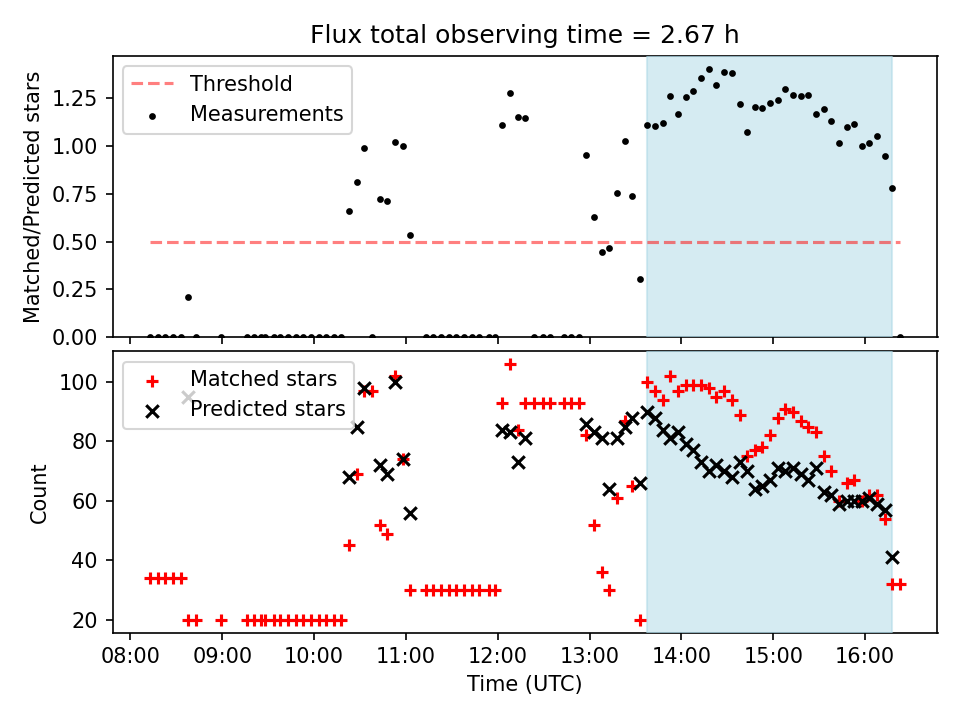 Flux total observing time = 2.67 h

Threshold
Measurements

Matched/Predicted stars

1.25
1.00
0.75
0.50
0.25
0.00

Matched stars
Predicted stars

Count

100
80
60
40
20

08:00 09:00 10:00 11:00 12:00 13:00 14:00 15:00 16:00

Time (UTC)